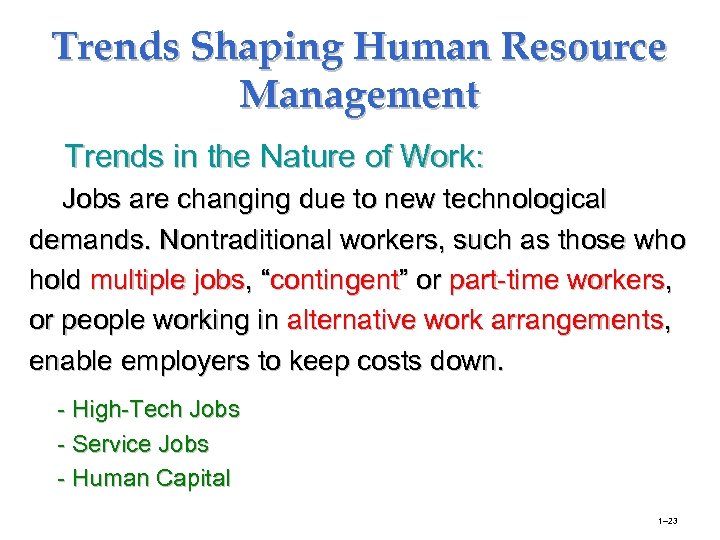 Trends Shaping Human Resource Management

Trends in the Nature of Work:

Jobs are changing due to new technological demands. Nontraditional workers, such as those who hold multiple jobs, “contingent” or part-time workers, or people working in alternative work arrangements, enable employers to keep costs down.

- High-Tech Jobs
- Service Jobs
- Human Capital

1–23